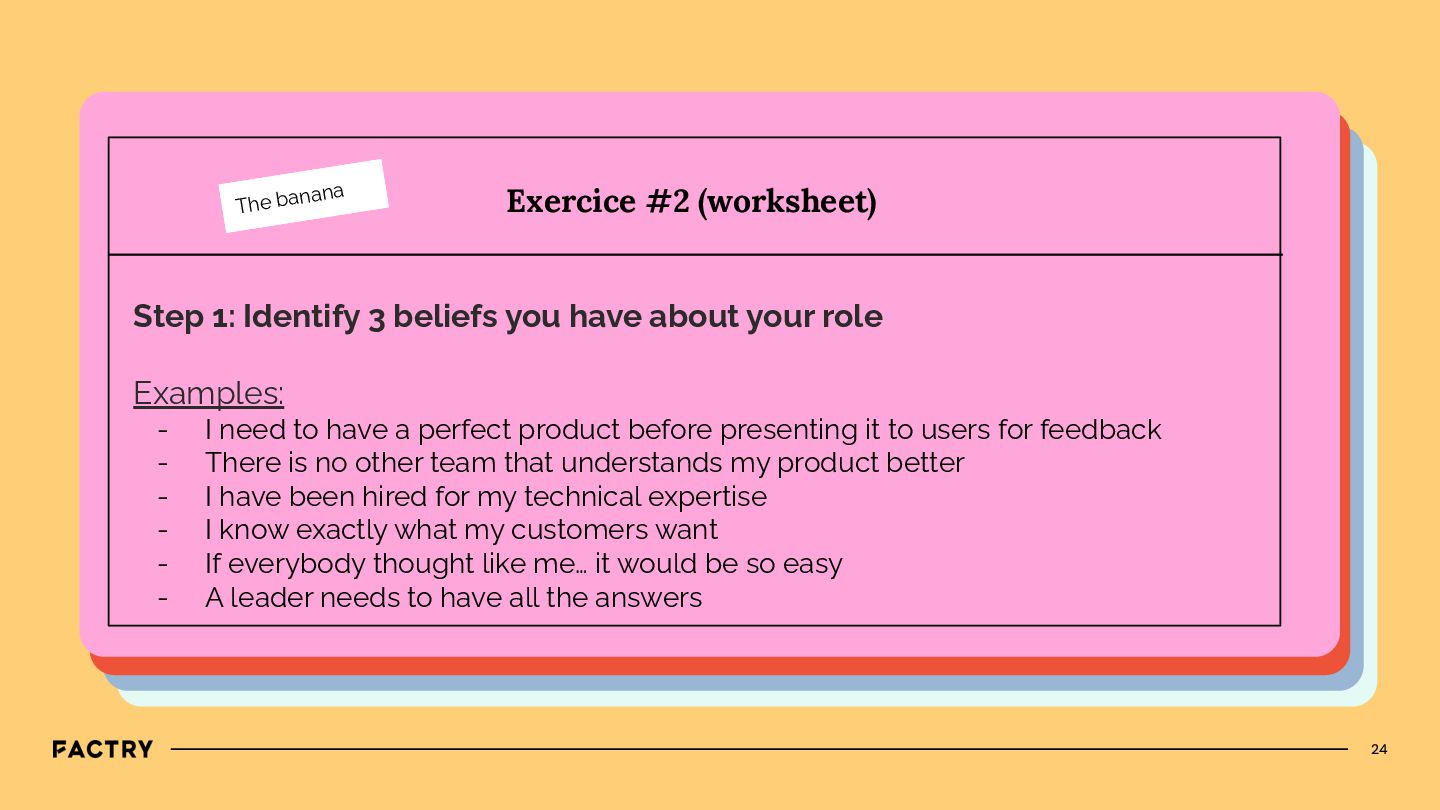 The banana

Exercice #2 (worksheet)

Step 1: Identify 3 beliefs you have about your role

Examples:
- I need to have a perfect product before presenting it to users for feedback
- There is no other team that understands my product better
- I have been hired for my technical expertise
- I know exactly what my customers want
- If everybody thought like me… it would be so easy
- A leader needs to have all the answers

FACTRY

24